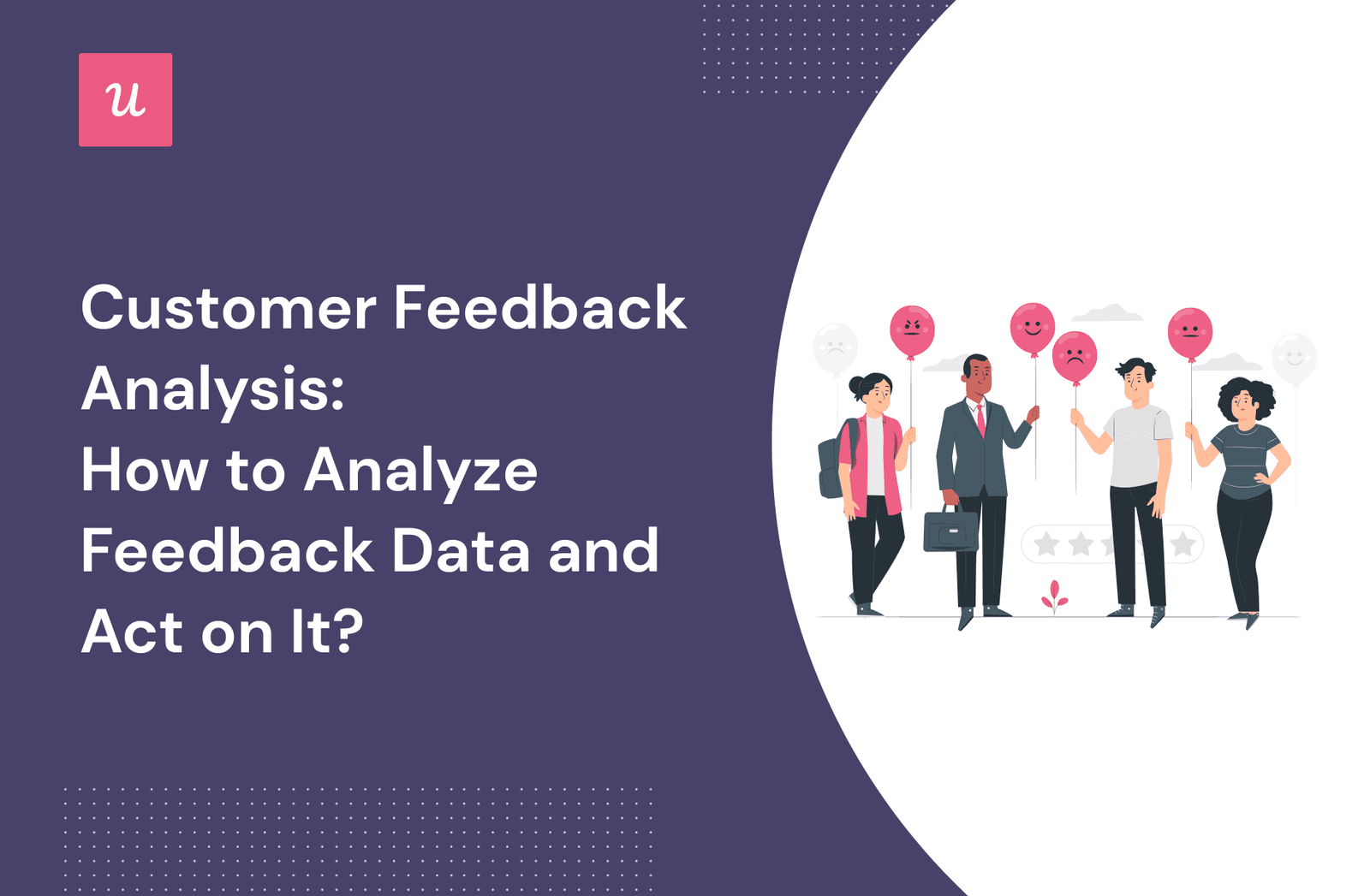 u

Customer Feedback Analysis:
How to Analyze Feedback Data and Act on It?